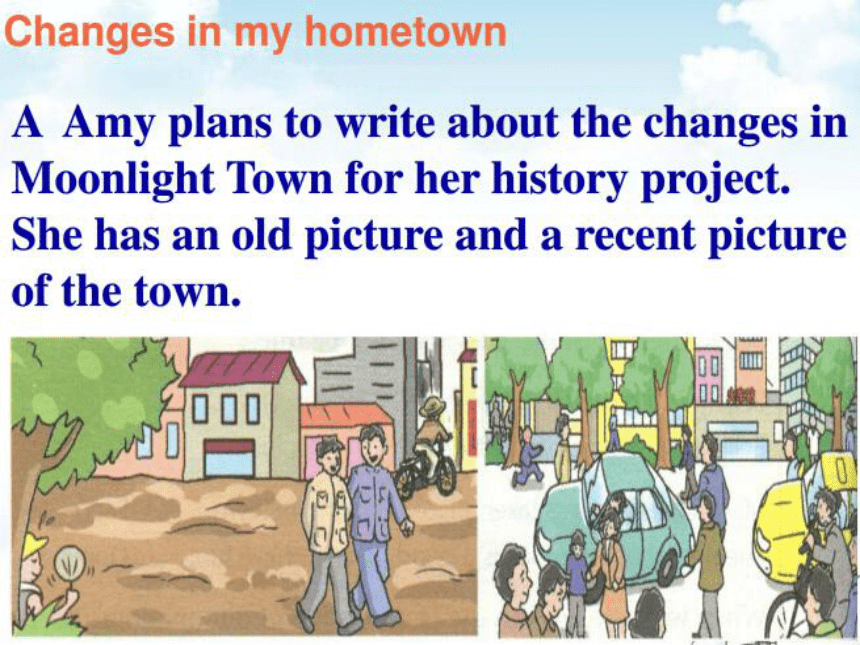 Changes in my hometown

A Amy plans to write about the changes in Moonlight Town for her history project. She has an old picture and a recent picture of the town.